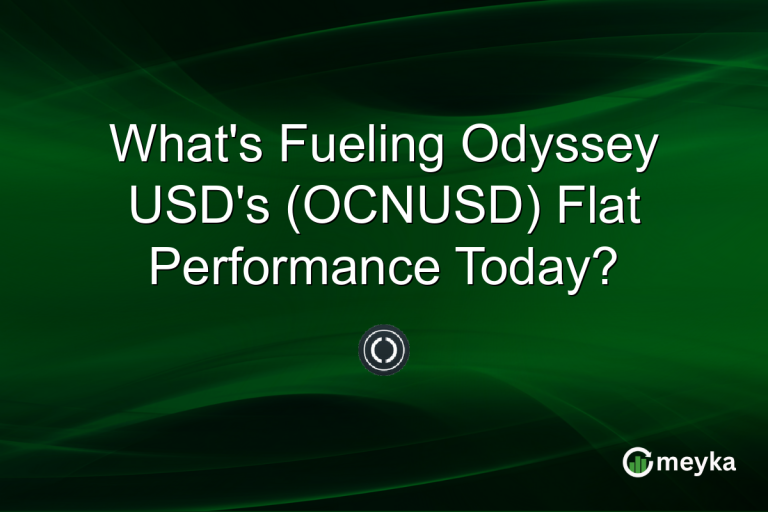 What's Fueling Odyssey USD's (OCNUSD) Flat Performance Today?

meyka